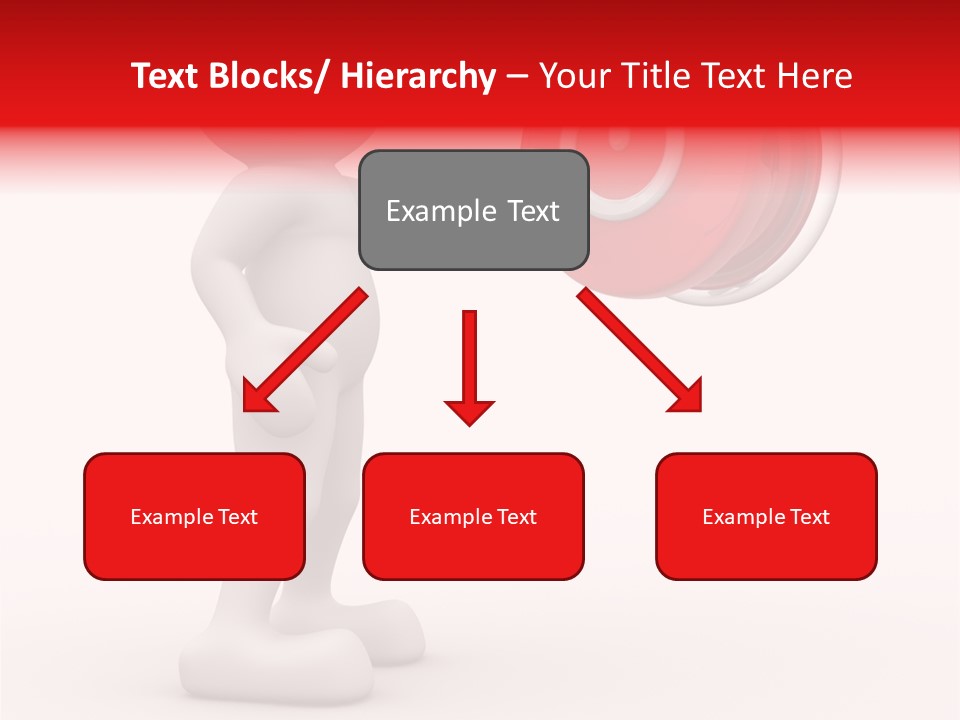 Text Blocks/ Hierarchy – Your Title Text Here

Example Text

Example Text

Example Text

Example Text